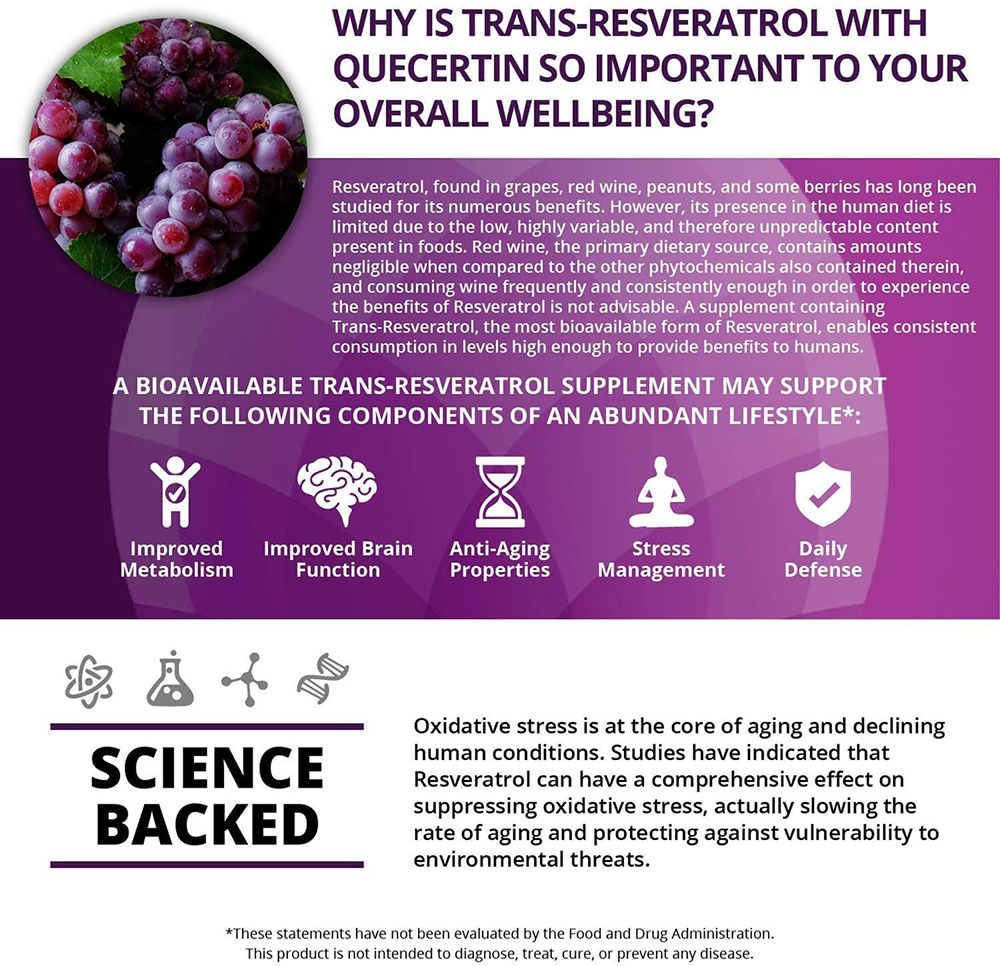 WHY IS TRANS-RESVERATROL WITH QUECERTIN SO IMPORTANT TO YOUR OVERALL WELLBEING?

Resveratrol, found in grapes, red wine, peanuts, and some berries has long been studied for its numerous benefits. However, its presence in the human diet is limited due to the low, highly variable, and therefore unpredictable content present in foods. Red wine, the primary dietary source, contains amounts negligible when compared to the other phytochemicals also contained therein, and consuming wine frequently and consistently enough in order to experience the benefits of Resveratrol is not advisable. A supplement containing Trans-Resveratrol, the most bioavailable form of Resveratrol, enables consistent consumption in levels high enough to provide benefits to humans.

A BIOAVAILABLE TRANS-RESVERATROL SUPPLEMENT MAY SUPPORT THE FOLLOWING COMPONENTS OF AN ABUNDANT LIFESTYLE*:

Improved Metabolism

Improved Brain Function

Anti-Aging Properties

Stress Management

Daily Defense

SCIENCE BACKED

Oxidative stress is at the core of aging and declining human conditions. Studies have indicated that Resveratrol can have a comprehensive effect on suppressing oxidative stress, actually slowing the rate of aging and protecting against vulnerability to environmental threats.

*These statements have not been evaluated by the Food and Drug Administration. This product is not intended to diagnose, treat, cure, or prevent any disease.